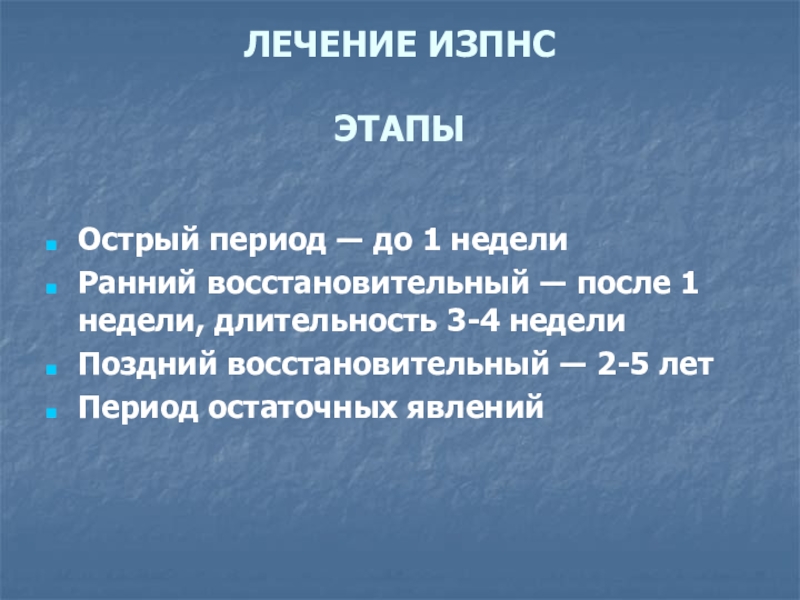 ЛЕЧЕНИЕ ИЗПНС

ЭТАПЫ

- Острый период — до 1 недели
- Ранний восстановительный — после 1 недели, длительность 3-4 недели
- Поздний восстановительный — 2-5 лет
- Период остаточных явлений